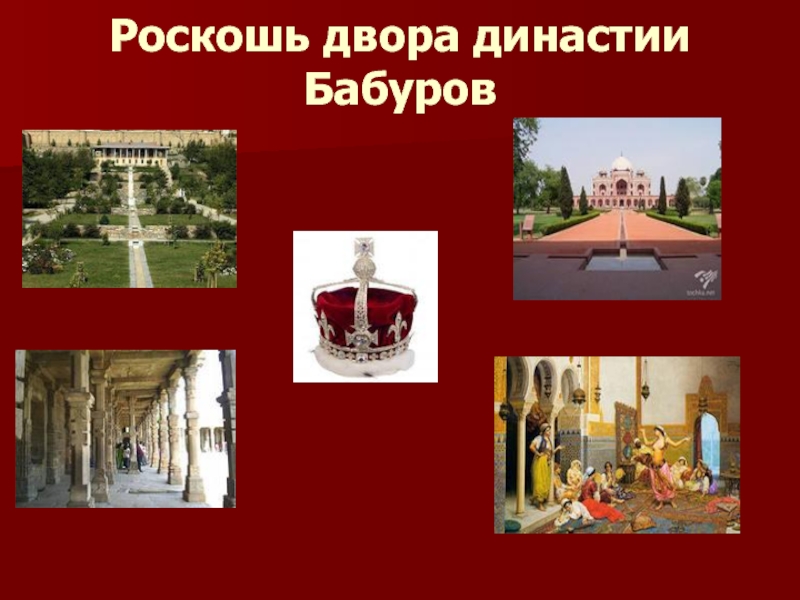 Роскошь двора династии Бабуров